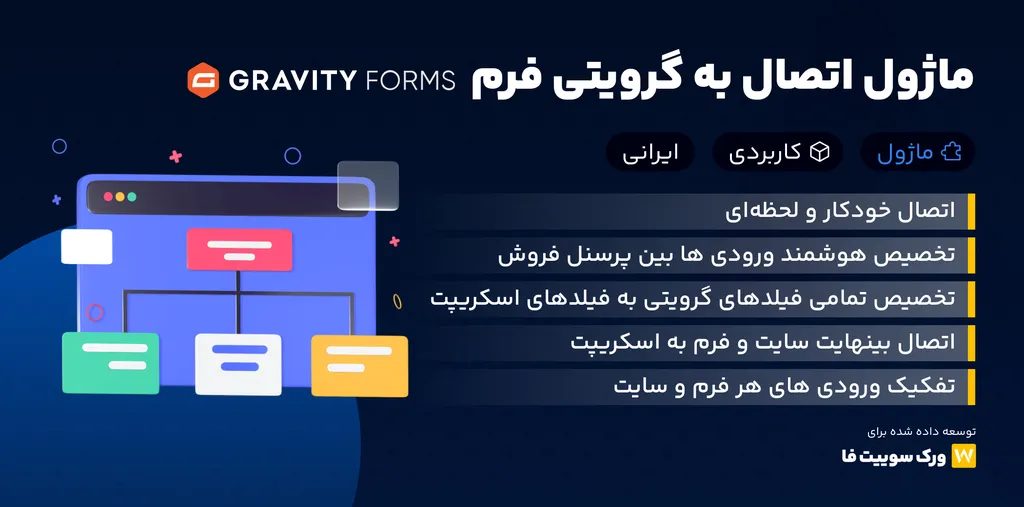 ماژول اتصال به گرویتی فرم GRAVITY FORMS

ماژول کاربردی ایرانی

اتصال خودکار و لحظه‌ای

تخصیص هوشمند ورودی ها بین پرسنل فروش

تخصیص تمامی فیلدهای گرویتی به فیلدهای اسکریپت

اتصال بینهایت سایت و فرم به اسکریپت

تفکیک ورودی های هر فرم و سایت

توسعه داده شده برای

ورک سوییت فا